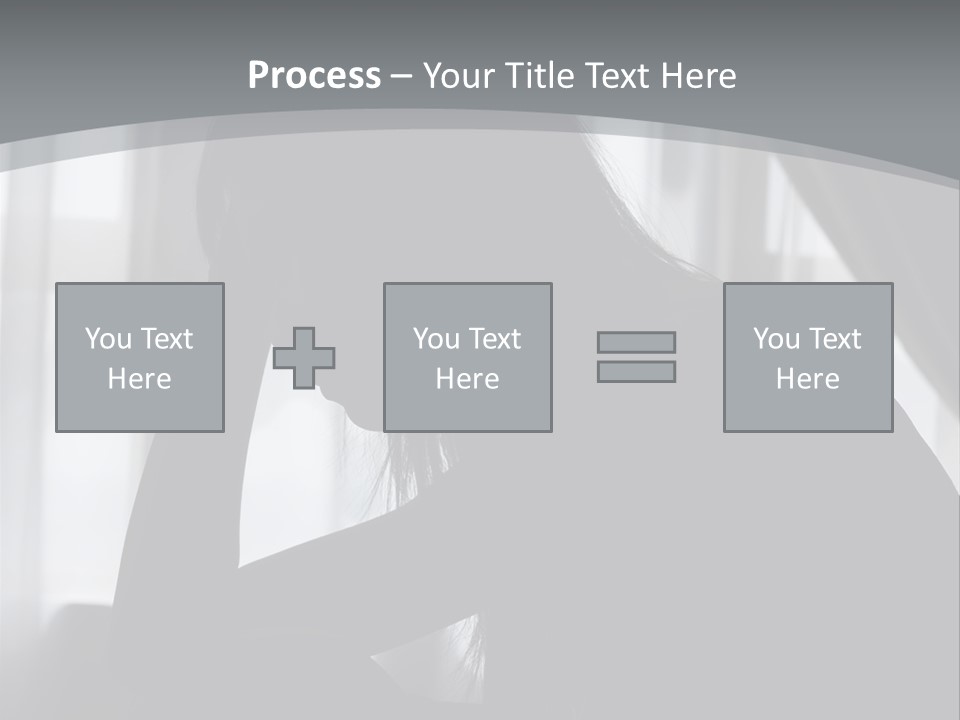 Process – Your Title Text Here

You Text Here

You Text Here

You Text Here